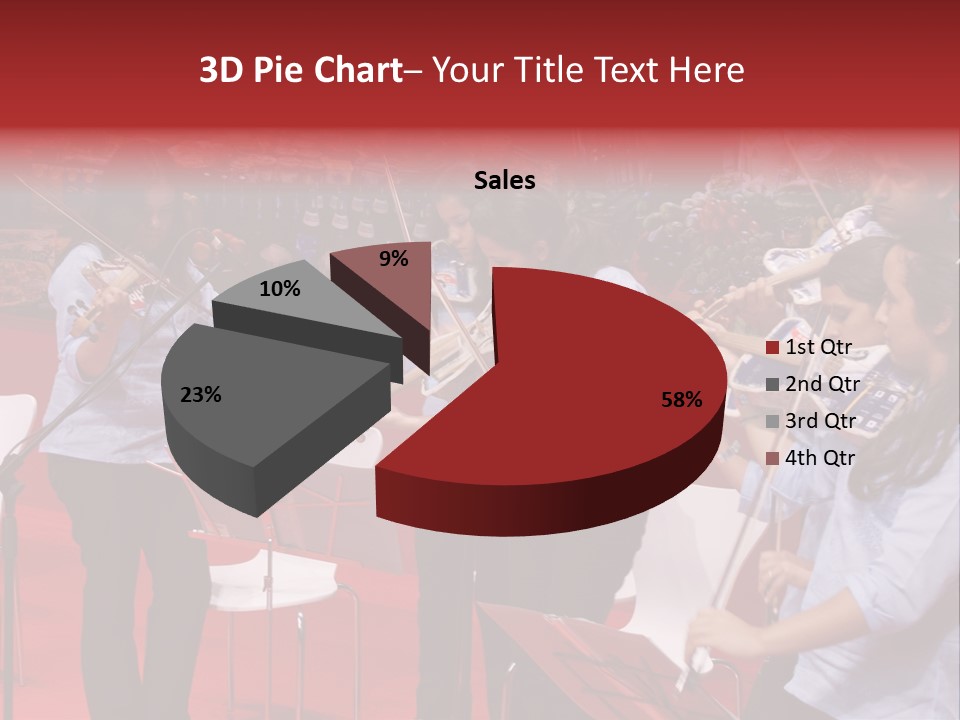 3D Pie Chart– Your Title Text Here

Sales

9%
10%
23%
58%

1st Qtr
2nd Qtr
3rd Qtr
4th Qtr